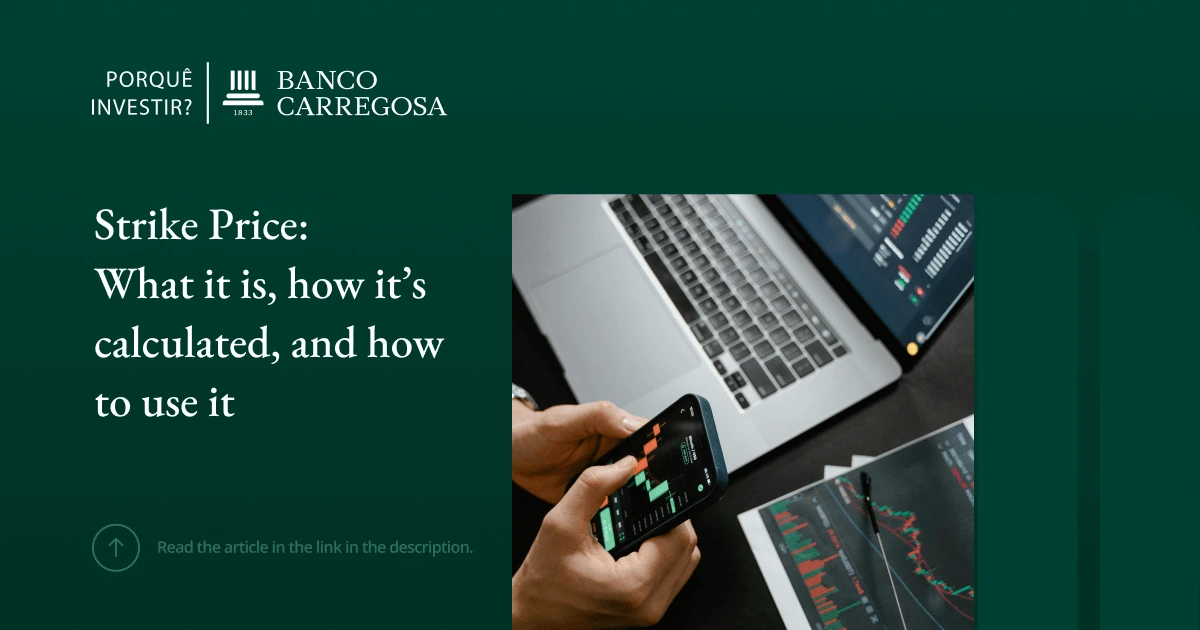 PORQUÊ INVESTIR?

BANCO CARREGOSA

1833

Strike Price:
What it is, how it's calculated, and how to use it

Read the article in the link in the description.